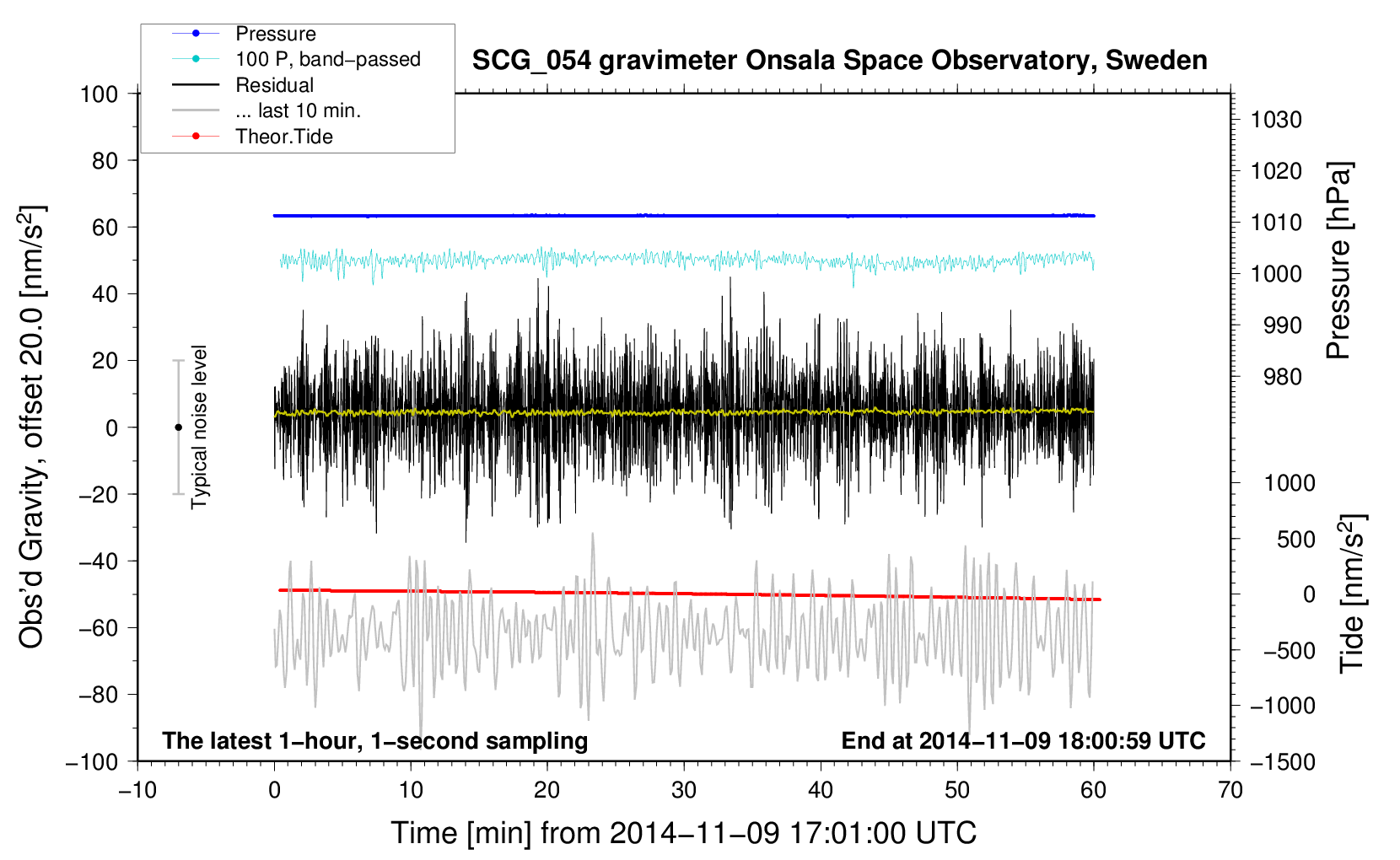 Pressure
100 P, band−passed
Residual
... last 10 min.
Theor.Tide

SCG_054 gravimeter Onsala Space Observatory, Sweden

Obs'd Gravity, offset 20.0 [nm/s$^2$]

100
80
60
40
20
0
−20
−40
−60
−80
−100

Typical noise level

1030
1020
1010
1000
990
980

Pressure [hPa]

1000
500
0
−500
−1000
−1500

Tide [nm/s$^2$]

The latest 1−hour, 1−second sampling
End at 2014−11−09 18:00:59 UTC

−10
0
10
20
30
40
50
60
70

Time [min] from 2014−11−09 17:01:00 UTC